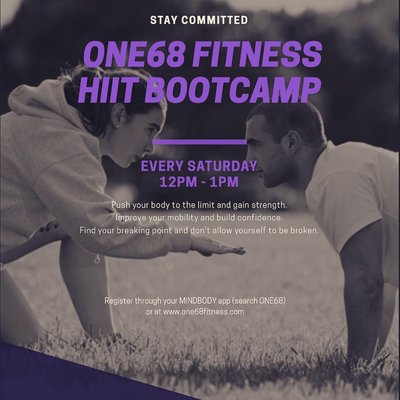 STAY COMMITTED

ONE68 FITNESS HIIT BOOTCAMP

EVERY SATURDAY
12PM - 1PM

Push your body to the limit and gain strength.
Improve your mobility and build confidence.
Find your breaking point and don't allow yourself to be broken.

Register through your MINDBODY app (search ONE68)
or at www.one68fitness.com